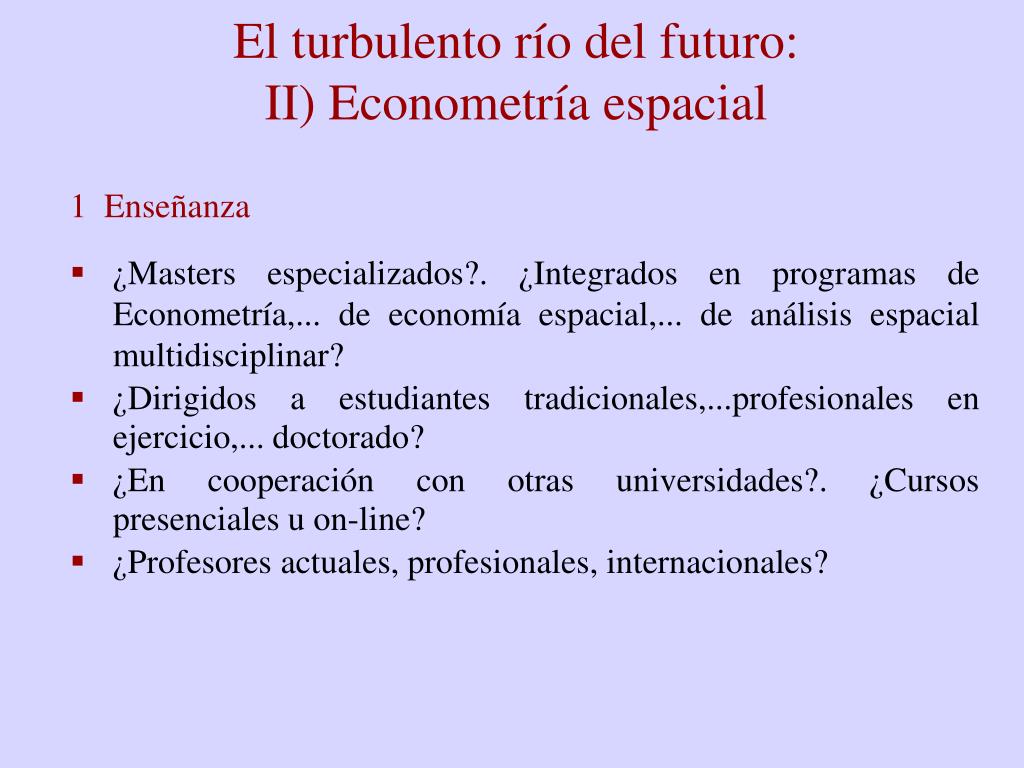 El turbulento río del futuro:
II) Econometría espacial

1 Enseñanza

▪ ¿Masters especializados?. ¿Integrados en programas de Econometría,... de economía espacial,... de análisis espacial multidisciplinar?
▪ ¿Dirigidos a estudiantes tradicionales,...profesionales en ejercicio,... doctorado?
▪ ¿En cooperación con otras universidades?. ¿Cursos presenciales u on-line?
▪ ¿Profesores actuales, profesionales, internacionales?